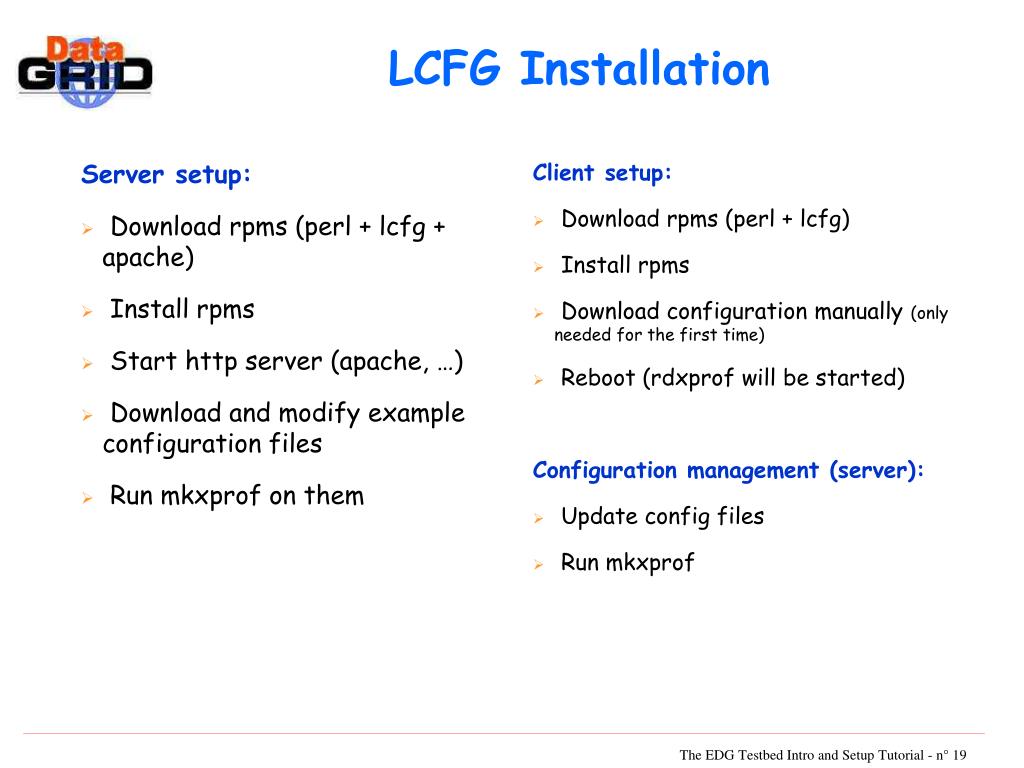 Data GRID

LCFG Installation

Server setup:

➢ Download rpms (perl + lcfg + apache)

➢ Install rpms

➢ Start http server (apache, …)

➢ Download and modify example configuration files

➢ Run mkxprof on them

Client setup:

➢ Download rpms (perl + lcfg)

➢ Install rpms

➢ Download configuration manually (only needed for the first time)

➢ Reboot (rdxprof will be started)

Configuration management (server):

➢ Update config files

➢ Run mkxprof

The EDG Testbed Intro and Setup Tutorial - n° 19